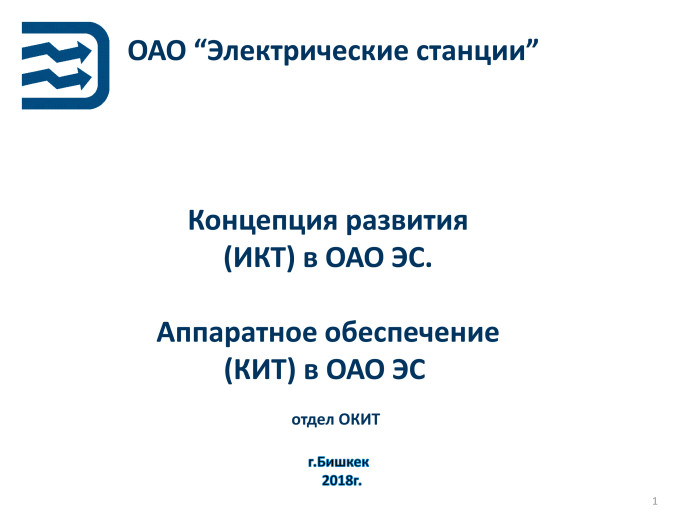 ОАО “Электрические станции”

Концепция развития
(ИКТ) в ОАО ЭС.

Аппаратное обеспечение
(КИТ) в ОАО ЭС

отдел ОКИТ

г.Бишкек
2018г.

1